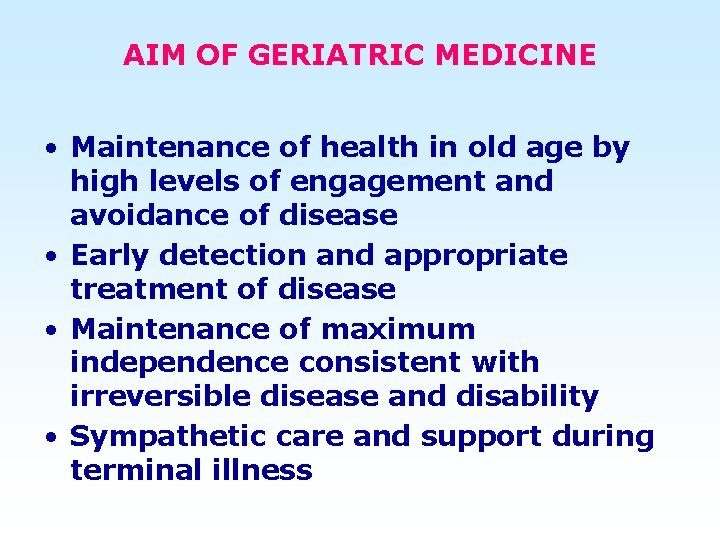 AIM OF GERIATRIC MEDICINE

• Maintenance of health in old age by high levels of engagement and avoidance of disease
• Early detection and appropriate treatment of disease
• Maintenance of maximum independence consistent with irreversible disease and disability
• Sympathetic care and support during terminal illness